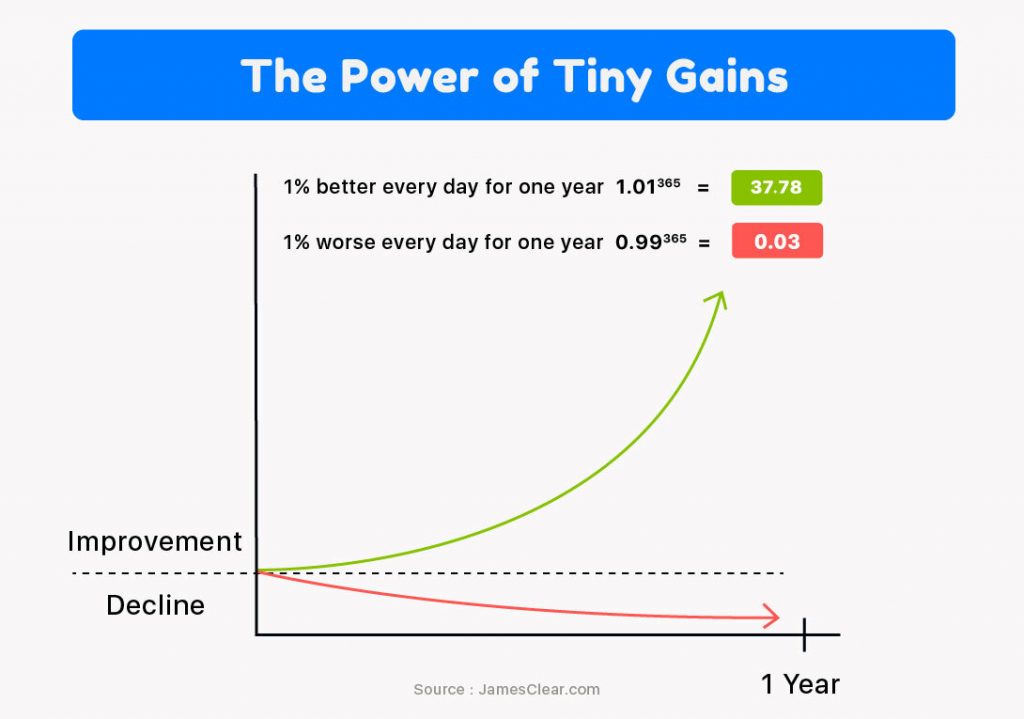 The Power of Tiny Gains

1% better every day for one year $1.01^{365}$ = 37.78

1% worse every day for one year $0.99^{365}$ = 0.03

Improvement

Decline

1 Year

Source : JamesClear.com